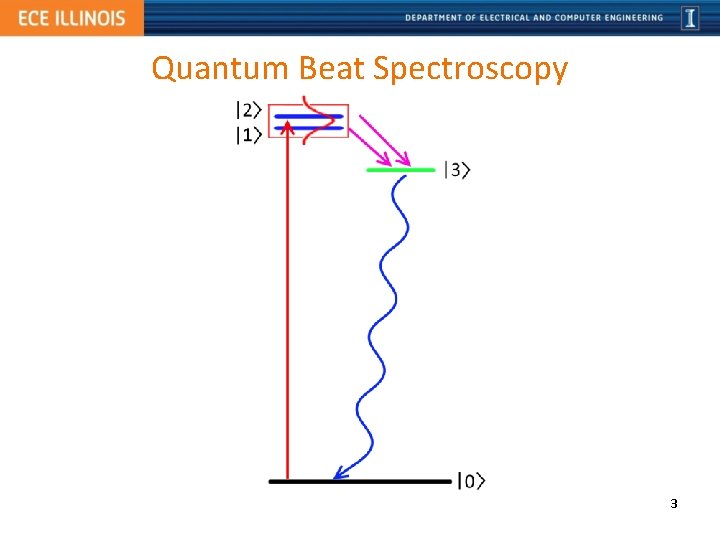 ECE ILLINOIS

DEPARTMENT OF ELECTRICAL AND COMPUTER ENGINEERING

I

Quantum Beat Spectroscopy

$|2\rangle$

$|1\rangle$

$|3\rangle$

$|0\rangle$

3